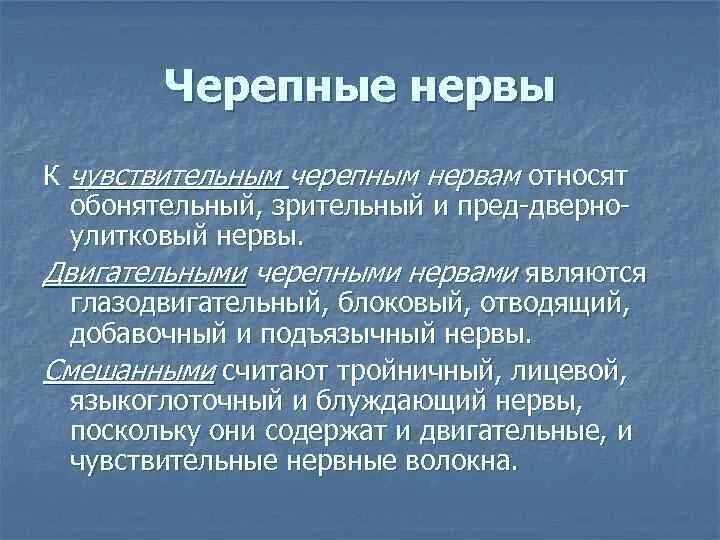 Черепные нервы

К чувствительным черепным нервам относят обонятельный, зрительный и пред-дверно-улитковый нервы.

Двигательными черепными нервами являются глазодвигательный, блоковый, отводящий, добавочный и подъязычный нервы.

Смешанными считают тройничный, лицевой, языкоглоточный и блуждающий нервы, поскольку они содержат и двигательные, и чувствительные нервные волокна.